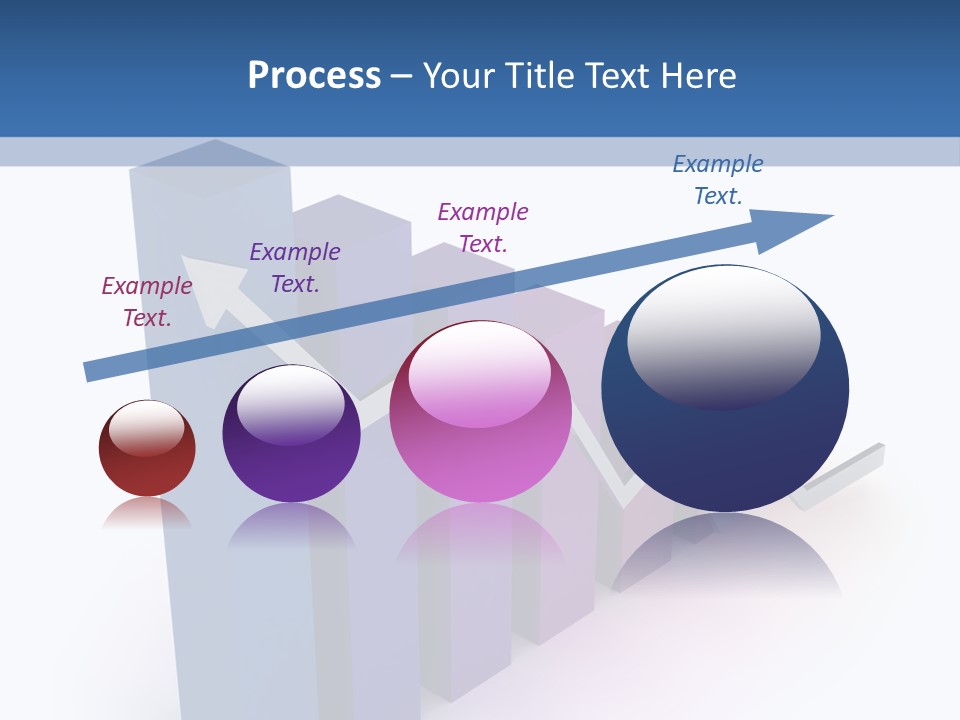 Process – Your Title Text Here

Example Text.

Example Text.

Example Text.

Example Text.